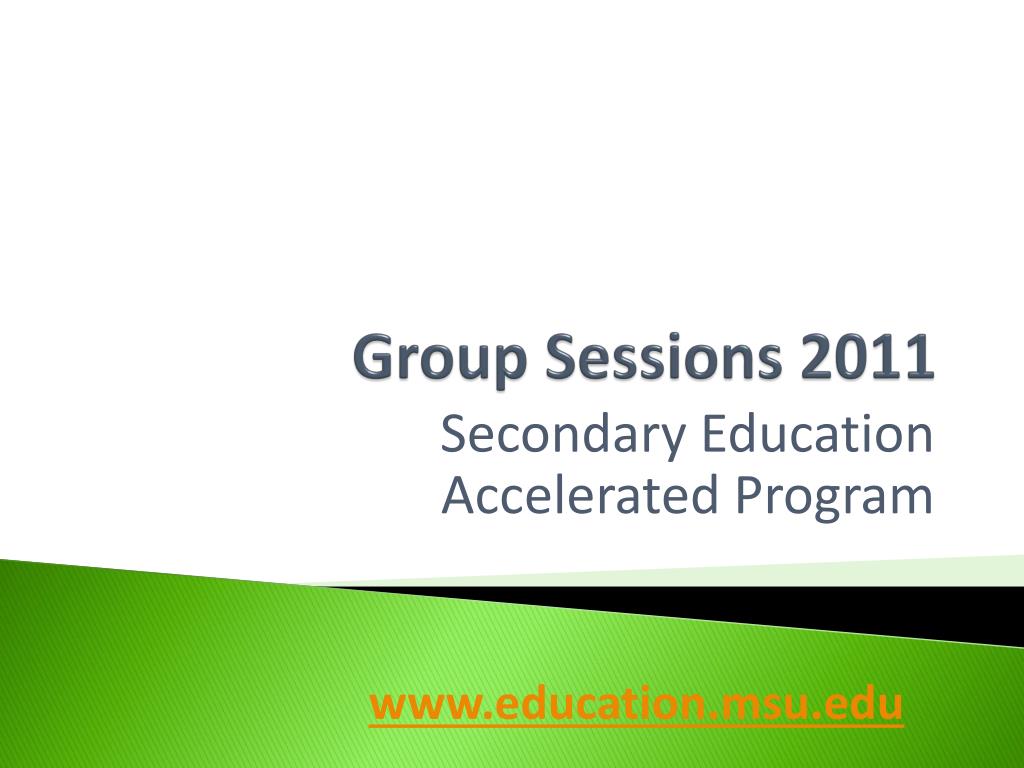 Group Sessions 2011

Secondary Education Accelerated Program

www.education.msu.edu